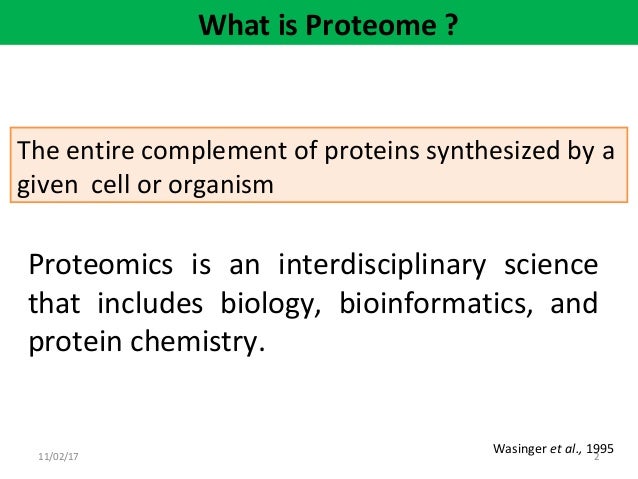 What is Proteome ?

The entire complement of proteins synthesized by a given cell or organism

Proteomics is an interdisciplinary science that includes biology, bioinformatics, and protein chemistry.

Wasinger et al., 1995

11/02/17

2